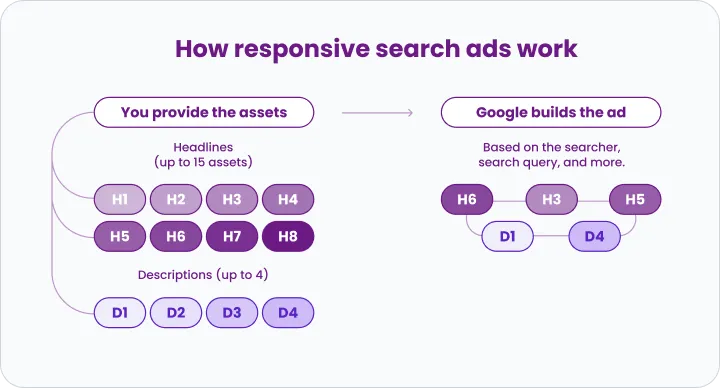 How responsive search ads work

You provide the assets

Headlines
(up to 15 assets)

H1 H2 H3 H4
H5 H6 H7 H8

Descriptions (up to 4)

D1 D2 D3 D4

Google builds the ad

Based on the searcher, search query, and more.

H6 H3 H5
D1 D4